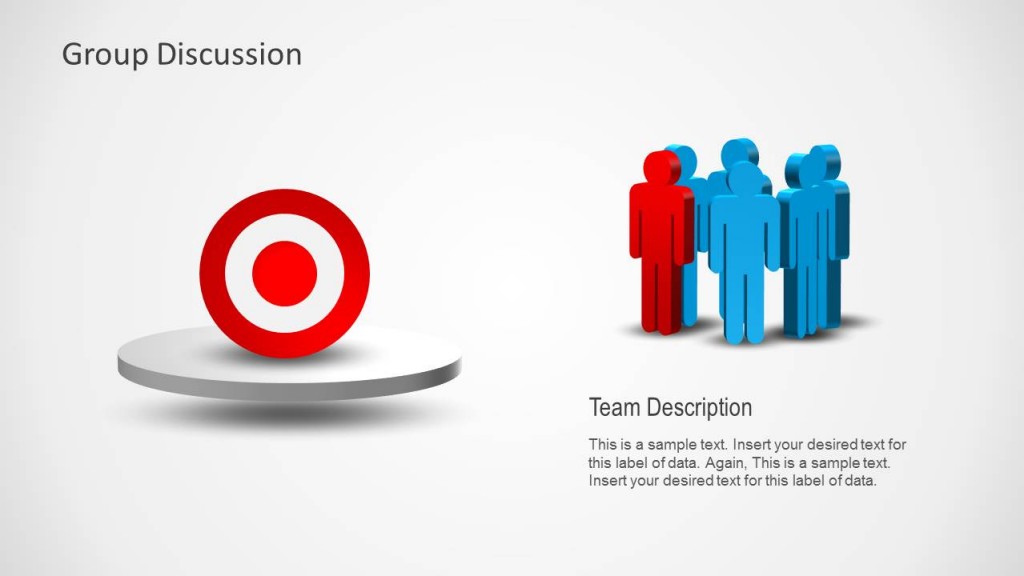 Group Discussion

Team Description

This is a sample text. Insert your desired text for this label of data. Again, This is a sample text. Insert your desired text for this label of data.